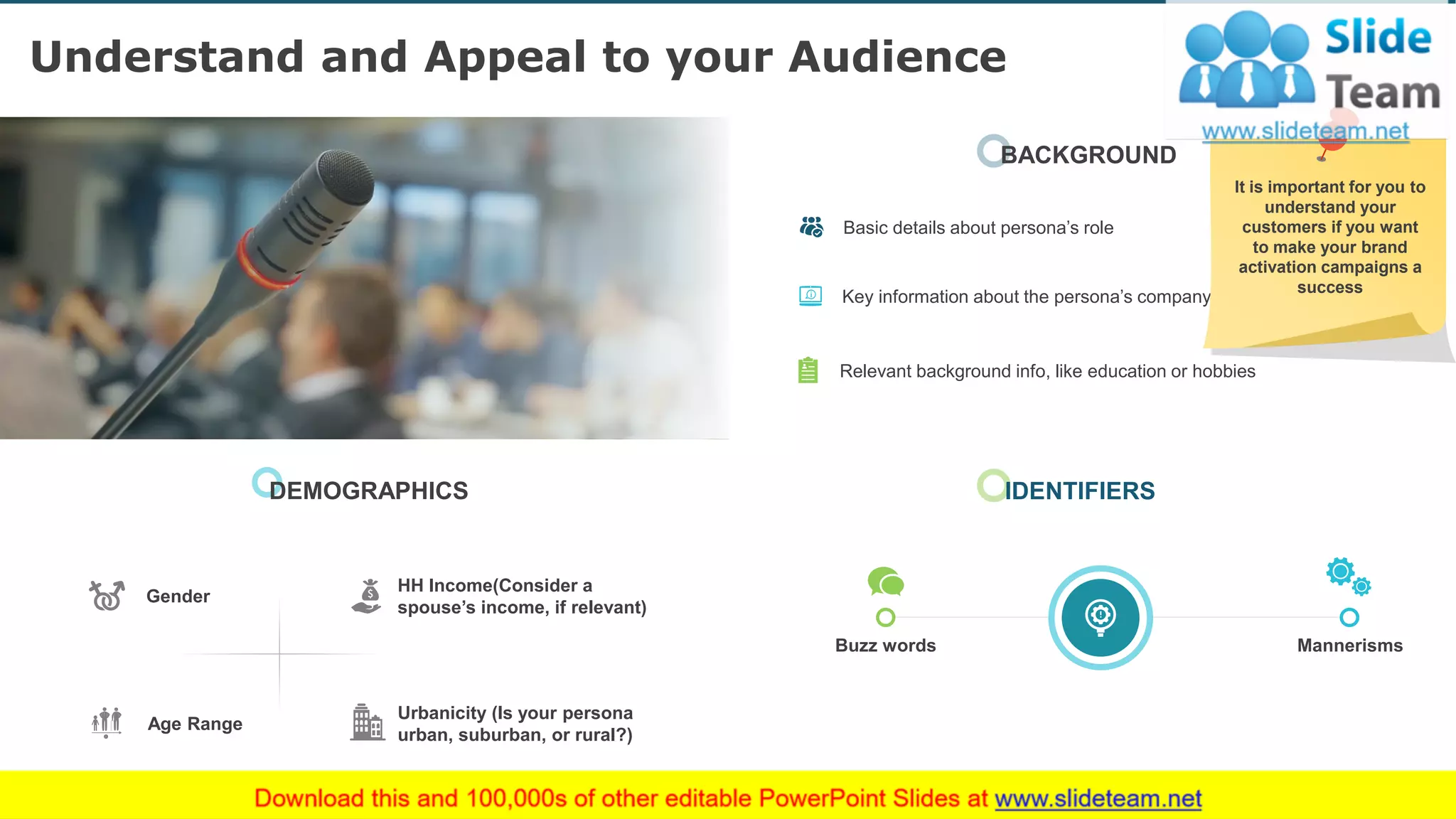 Understand and Appeal to your Audience

Slide Team
www.slideteam.net

BACKGROUND

Basic details about persona's role

Key information about the persona's company

Relevant background info, like education or hobbies

It is important for you to understand your customers if you want to make your brand activation campaigns a success

DEMOGRAPHICS

Gender

HH Income(Consider a spouse's income, if relevant)

Age Range

Urbanicity (Is your persona urban, suburban, or rural?)

IDENTIFIERS

Buzz words

Mannerisms

Download this and 100,000s of other editable PowerPoint Slides at www.slideteam.net